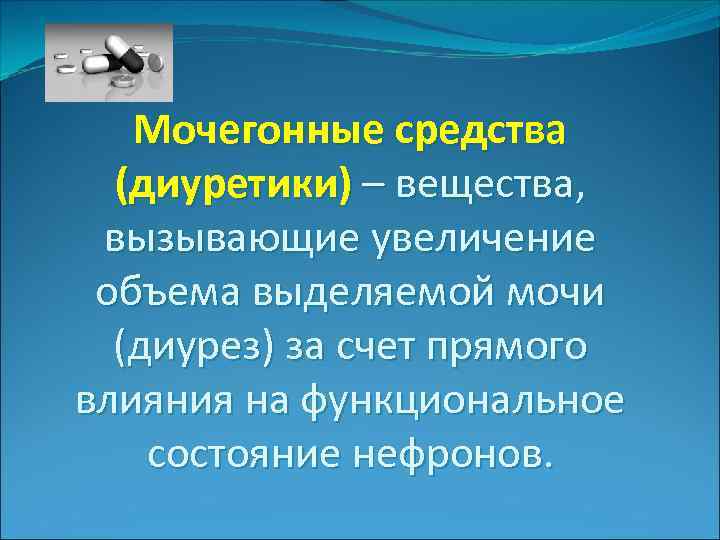 Мочегонные средства (диуретики) – вещества, вызывающие увеличение объема выделяемой мочи (диурез) за счет прямого влияния на функциональное состояние нефронов.